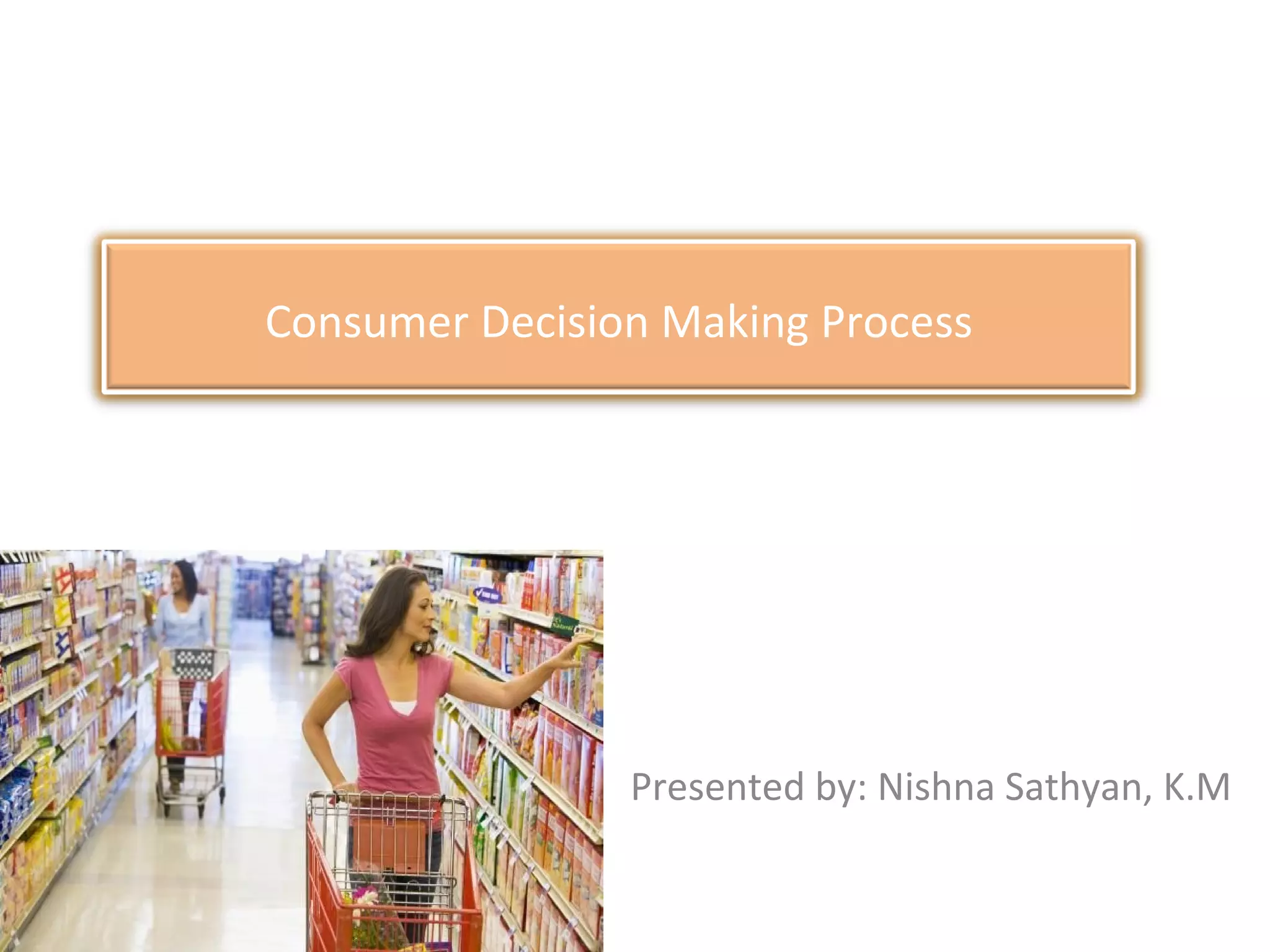 Consumer Decision Making Process

Presented by: Nishna Sathyan, K.M